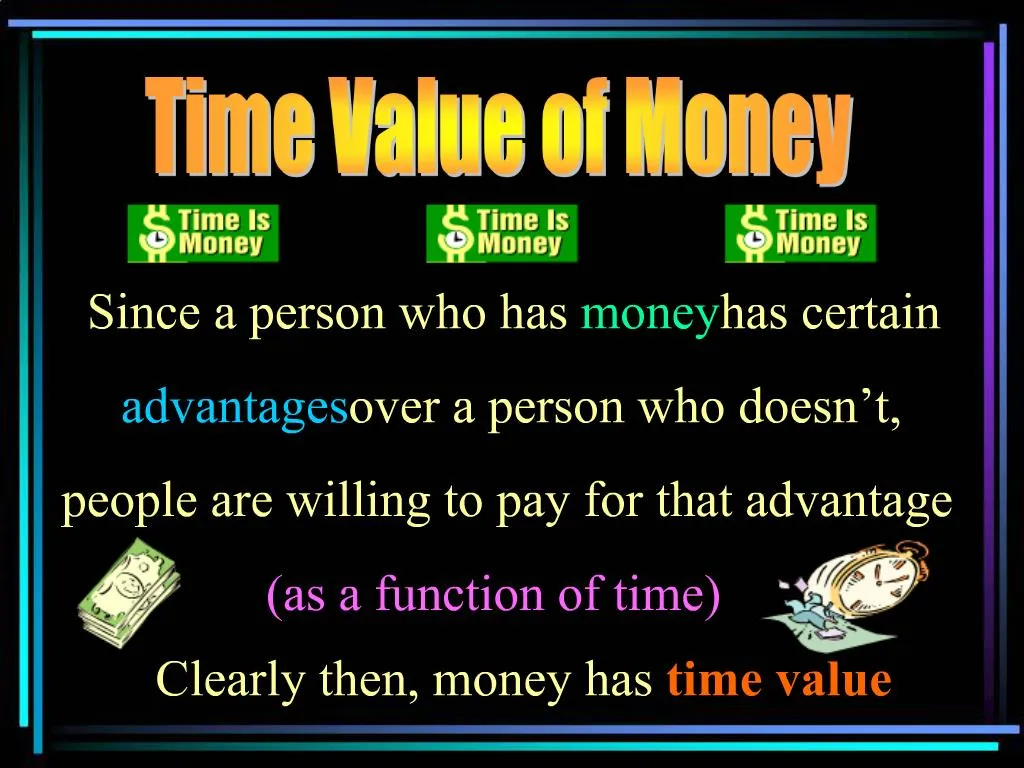 Time Value of Money

$ Time Is Money

$ Time Is Money

$ Time Is Money

Since a person who has moneyhas certain advantagesover a person who doesn't, people are willing to pay for that advantage (as a function of time)

Clearly then, money has time value